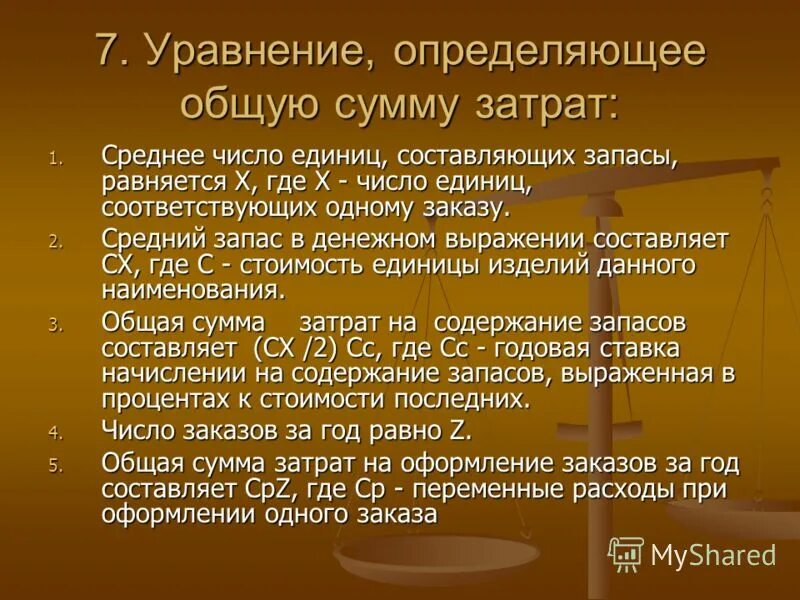 7. Уравнение, определяющее общую сумму затрат:

1. Среднее число единиц, составляющих запасы, равняется X, где X - число единиц, соответствующих одному заказу.
2. Средний запас в денежном выражении составляет CX, где C - стоимость единицы изделий данного наименования.
3. Общая сумма затрат на содержание запасов составляет (CX /2) Cc, где Cc - годовая ставка начислении на содержание запасов, выраженная в процентах к стоимости последних.
4. Число заказов за год равно Z.
5. Общая сумма затрат на оформление заказов за год составляет CpZ, где Cp - переменные расходы при оформлении одного заказа

MyShared